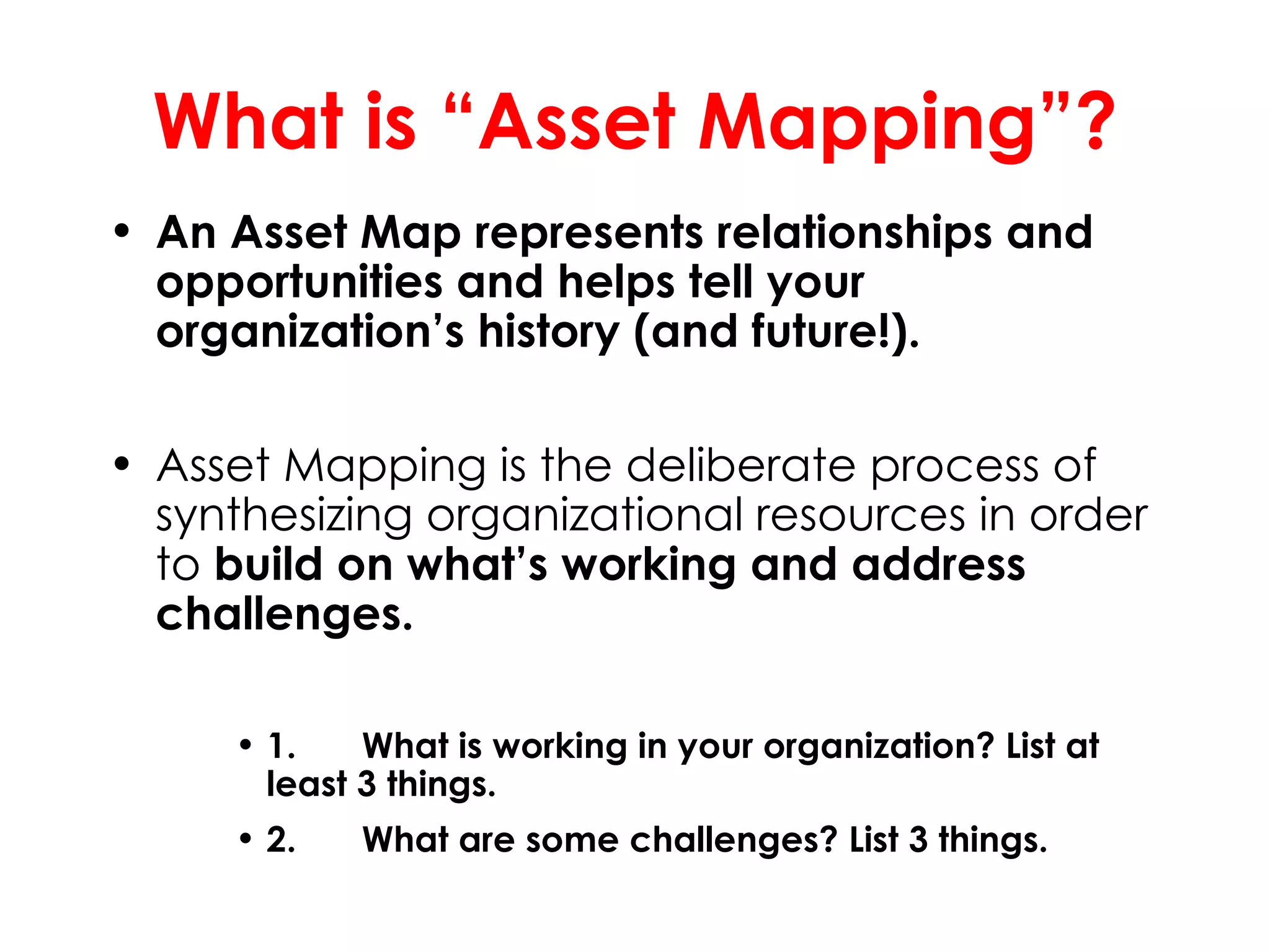 What is “Asset Mapping”?

• An Asset Map represents relationships and opportunities and helps tell your organization’s history (and future!).

• Asset Mapping is the deliberate process of synthesizing organizational resources in order to build on what’s working and address challenges.

• 1. What is working in your organization? List at least 3 things.

• 2. What are some challenges? List 3 things.